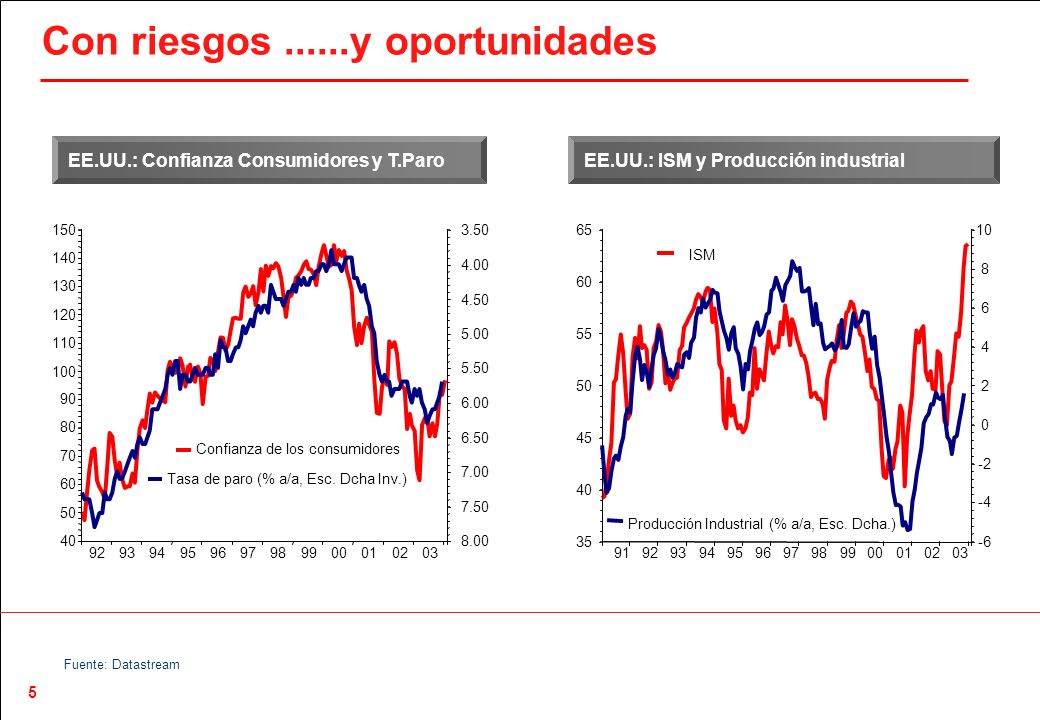 Con riesgos ......y oportunidades

EE.UU.: Confianza Consumidores y T.Paro

150
140
130
120
110
100
90
80
70
60
50
40

3.50
4.00
4.50
5.00
5.50
6.00
6.50
7.00
7.50
8.00

Confianza de los consumidores
Tasa de paro (% a/a, Esc. Dcha Inv.)

92 93 94 95 96 97 98 99 00 01 02 03

EE.UU.: ISM y Producción industrial

65
60
55
50
45
40
35

10
8
6
4
2
0
-2
-4
-6

ISM
Producción Industrial (% a/a, Esc. Dcha.)

91 92 93 94 95 96 97 98 99 00 01 02 03

Fuente: Datastream

5